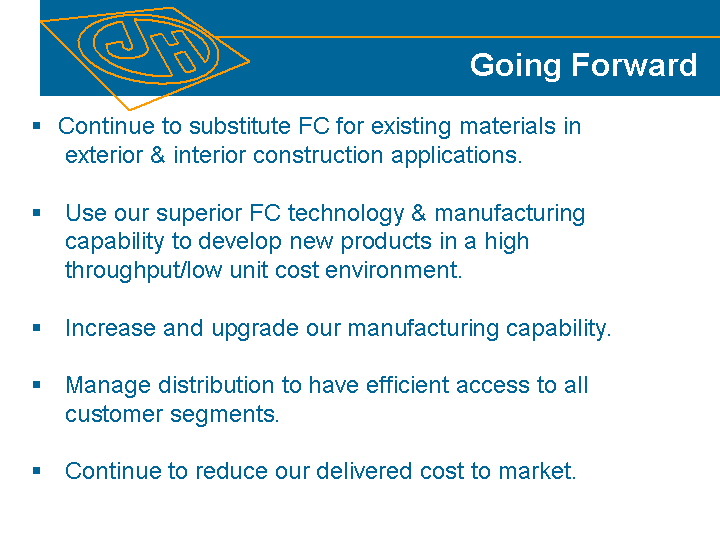 JH

Going Forward

▪ Continue to substitute FC for existing materials in exterior & interior construction applications.

▪ Use our superior FC technology & manufacturing capability to develop new products in a high throughput/low unit cost environment.

▪ Increase and upgrade our manufacturing capability.

▪ Manage distribution to have efficient access to all customer segments.

▪ Continue to reduce our delivered cost to market.